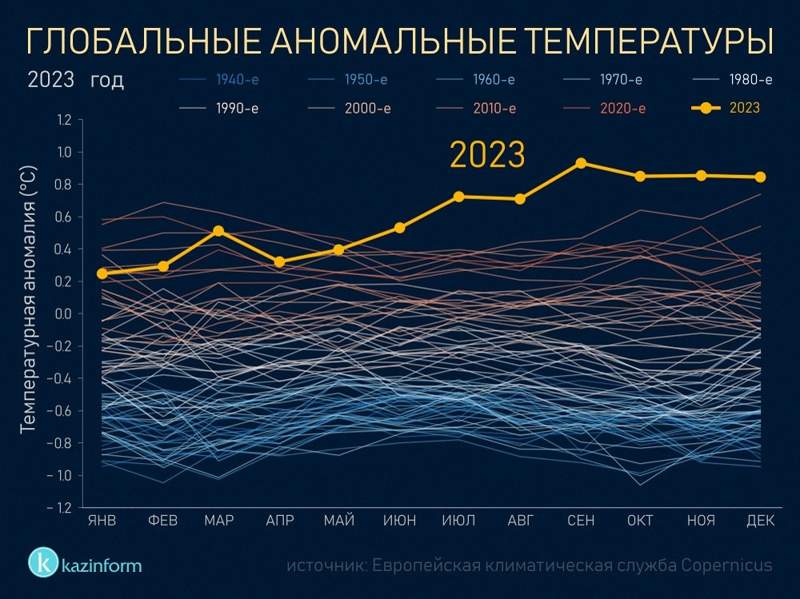 ГЛОБАЛЬНЫЕ АНОМАЛЬНЫЕ ТЕМПЕРАТУРЫ

2023 год

1940-е 1950-е 1960-е 1970-е 1980-е
1990-е 2000-е 2010-е 2020-е 2023

2023

Температурная аномалия (°C)

1.2
1.0
0.8
0.6
0.4
0.2
0.0
−0.2
−0.4
−0.6
−0.8
−1.0
−1.2

ЯНВ ФЕВ МАР АПР МАЙ ИЮН ИЮЛ АВГ СЕН ОКТ НОЯ ДЕК

k kazinform

источник: Европейская климатическая служба Copernicus